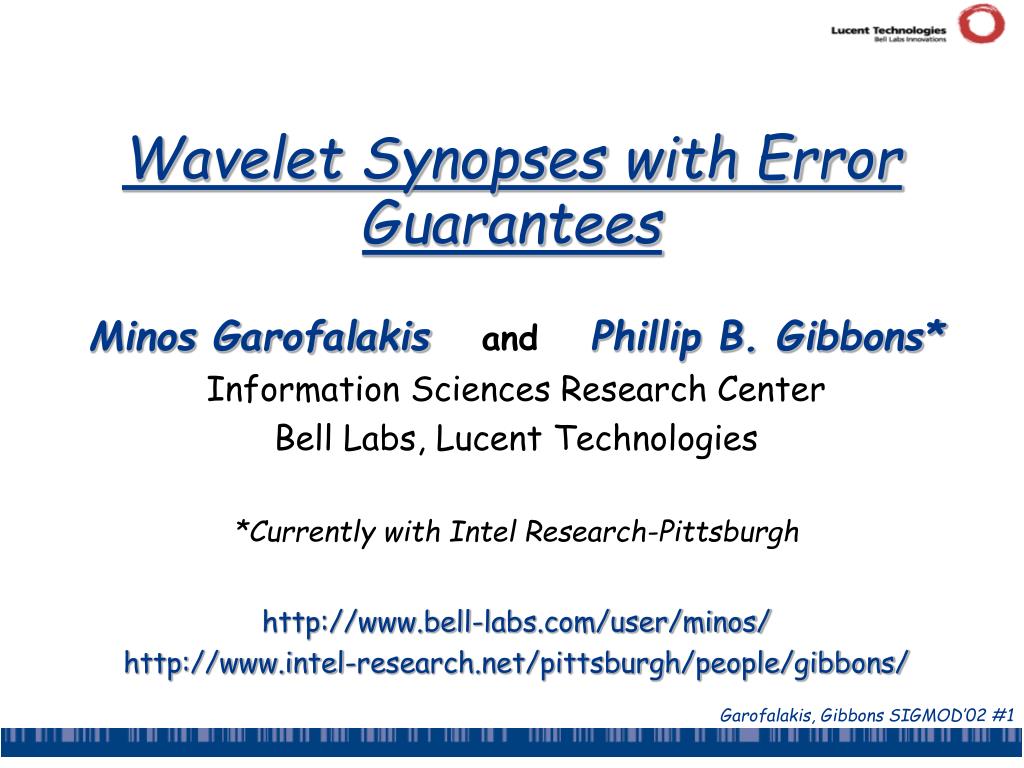 Lucent Technologies
Bell Labs Innovations

Wavelet Synopses with Error Guarantees

Minos Garofalakis and Phillip B. Gibbons*
Information Sciences Research Center
Bell Labs, Lucent Technologies

*Currently with Intel Research-Pittsburgh

http://www.bell-labs.com/user/minos/
http://www.intel-research.net/pittsburgh/people/gibbons/

Garofalakis, Gibbons SIGMOD'02 #1